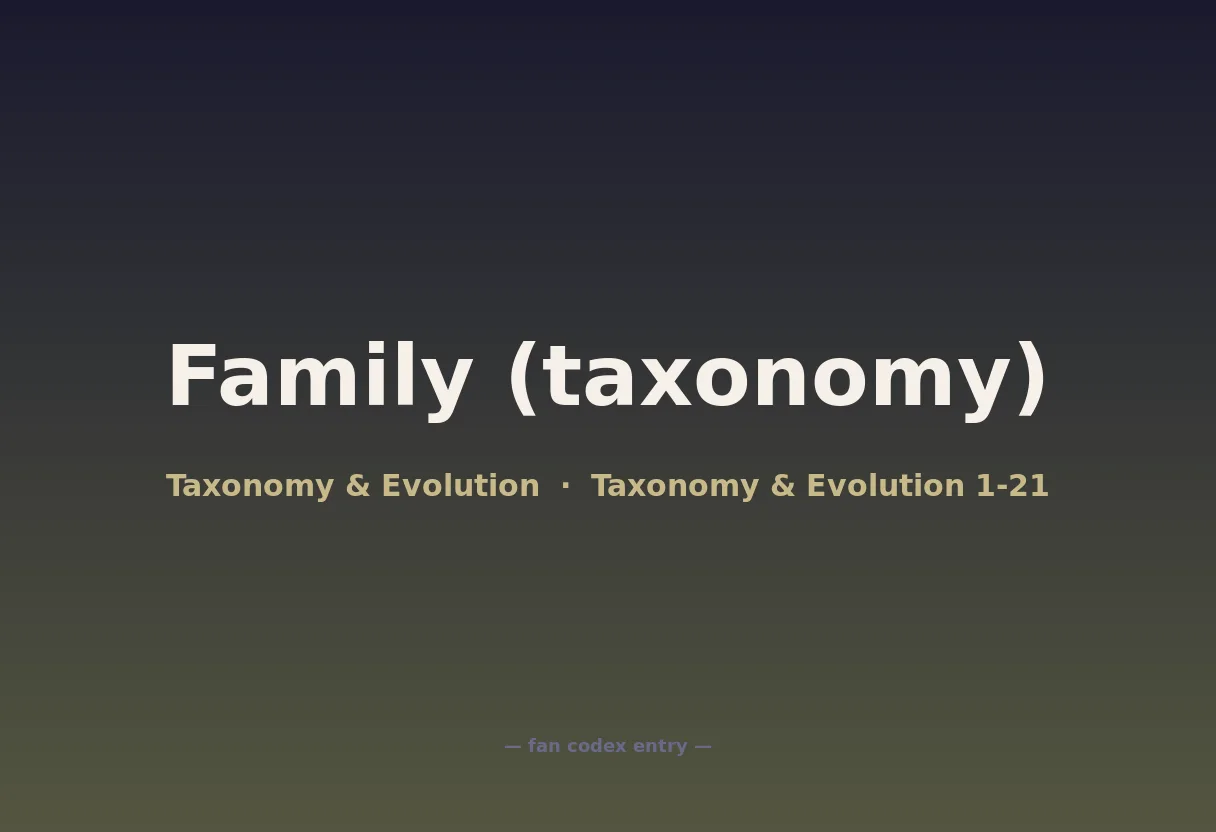 Family (taxonomy)

Taxonomy & Evolution · Taxonomy & Evolution 1-21

— fan codex entry —